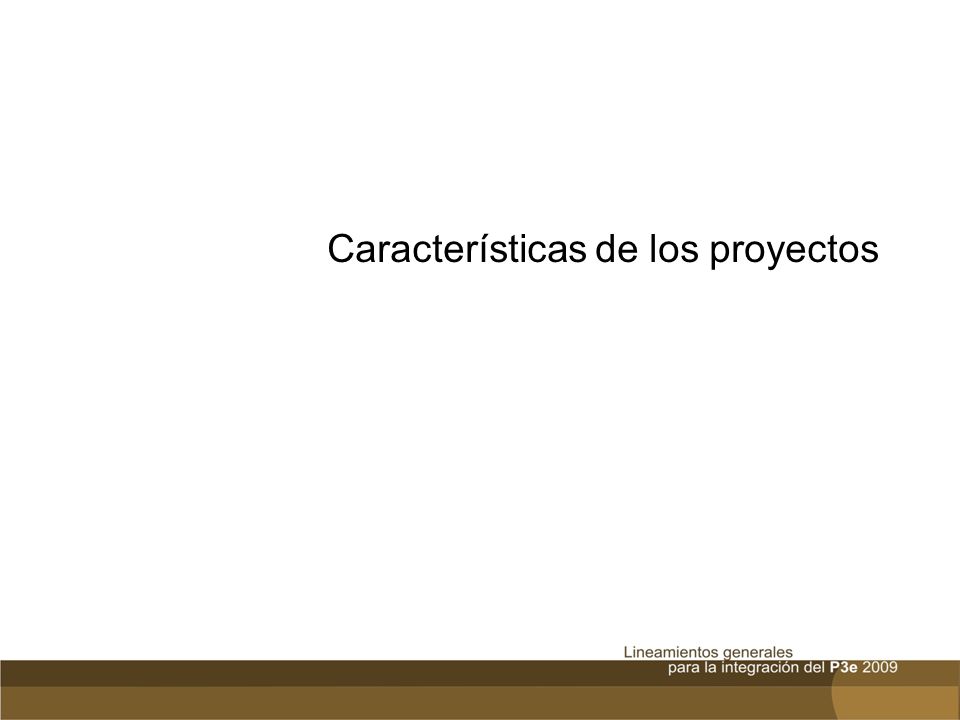 Características de los proyectos

Lineamientos generales
para la integración del P3e 2009